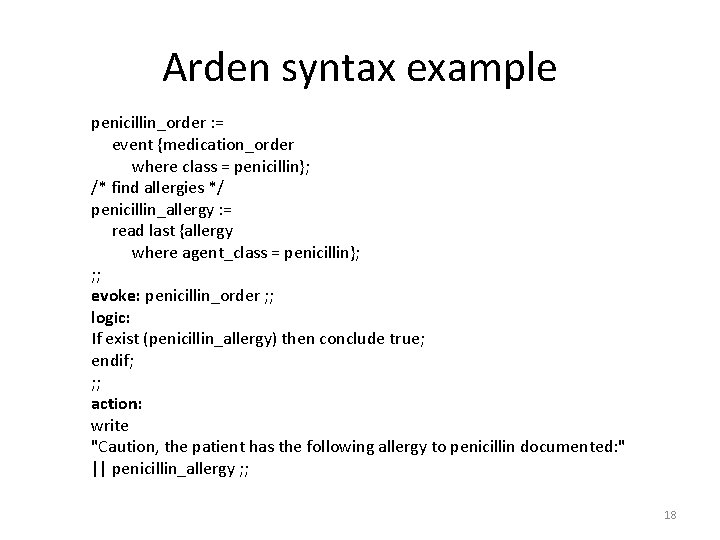 Arden syntax example

penicillin_order :=
event {medication_order
where class = penicillin};
/* find allergies */
penicillin_allergy :=
read last {allergy
where agent_class = penicillin};
;;
evoke: penicillin_order ;;
logic:
If exist (penicillin_allergy) then conclude true;
endif;
;;
action:
write
"Caution, the patient has the following allergy to penicillin documented:"
|| penicillin_allergy ;;

18